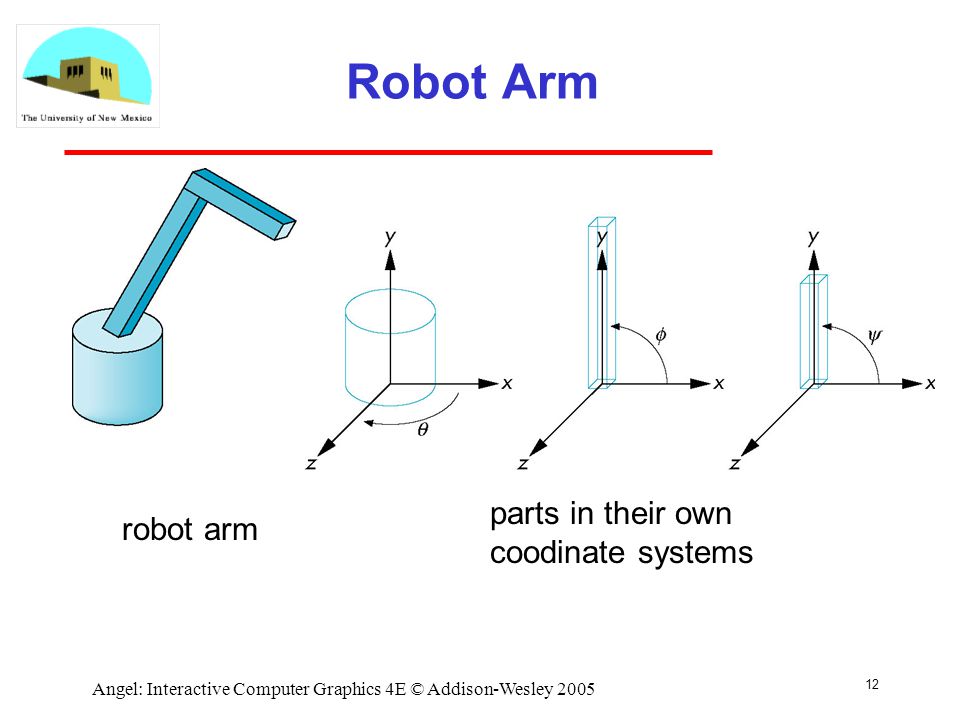 The University of New Mexico

Robot Arm

y

x

z

$\theta$

y

$\phi$

x

z

y

$\psi$

x

z

robot arm

parts in their own coodinate systems

Angel: Interactive Computer Graphics 4E © Addison-Wesley 2005

12